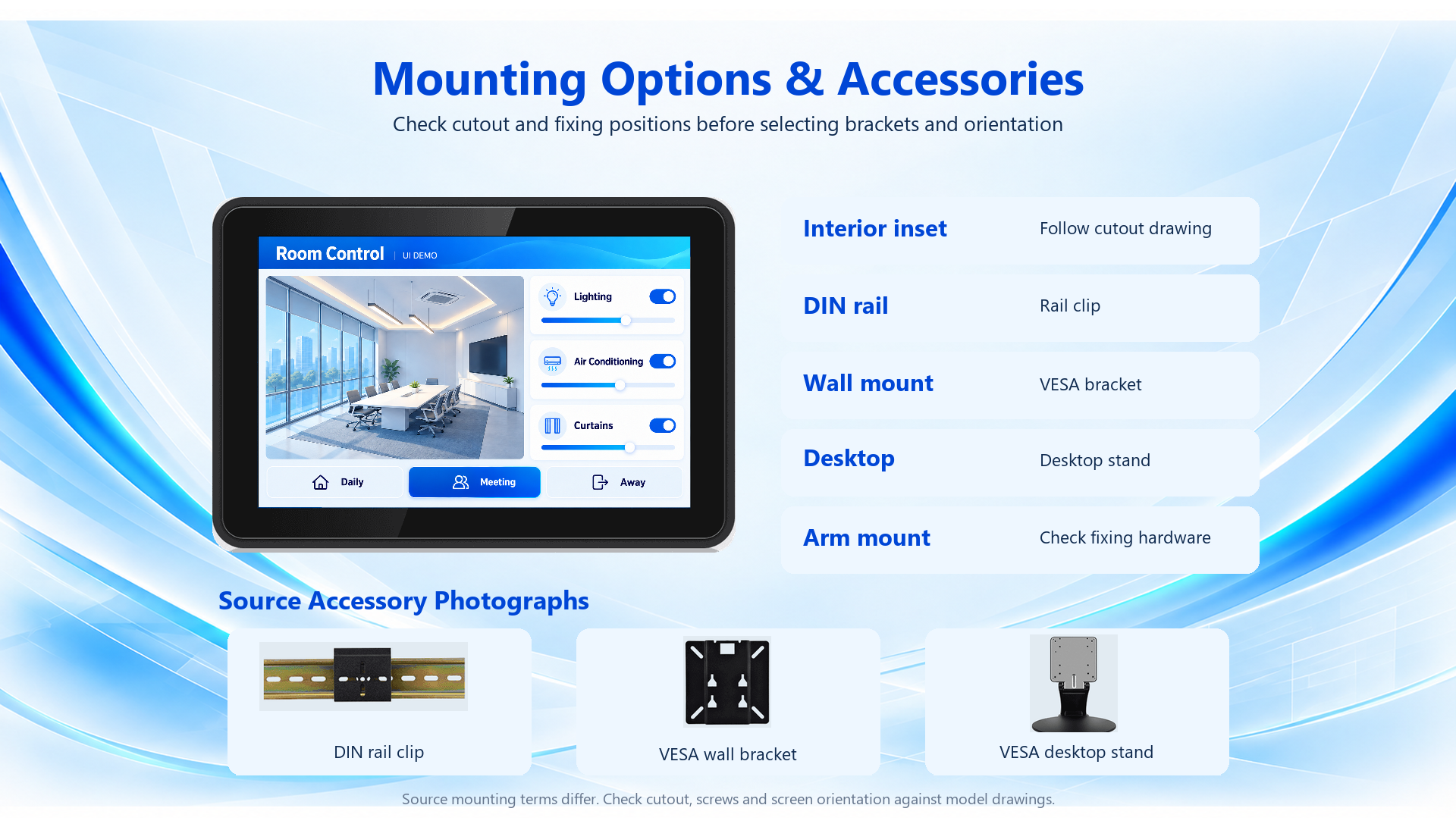 Mounting Options & Accessories

Check cutout and fixing positions before selecting brackets and orientation

Room Control | UI DEMO

Lighting

Air Conditioning

Curtains

Daily

Meeting

Away

Interior inset
Follow cutout drawing

DIN rail
Rail clip

Wall mount
VESA bracket

Desktop
Desktop stand

Arm mount
Check fixing hardware

Source Accessory Photographs

DIN rail clip

VESA wall bracket

VESA desktop stand

Source mounting terms differ. Check cutout, screws and screen orientation against model drawings.